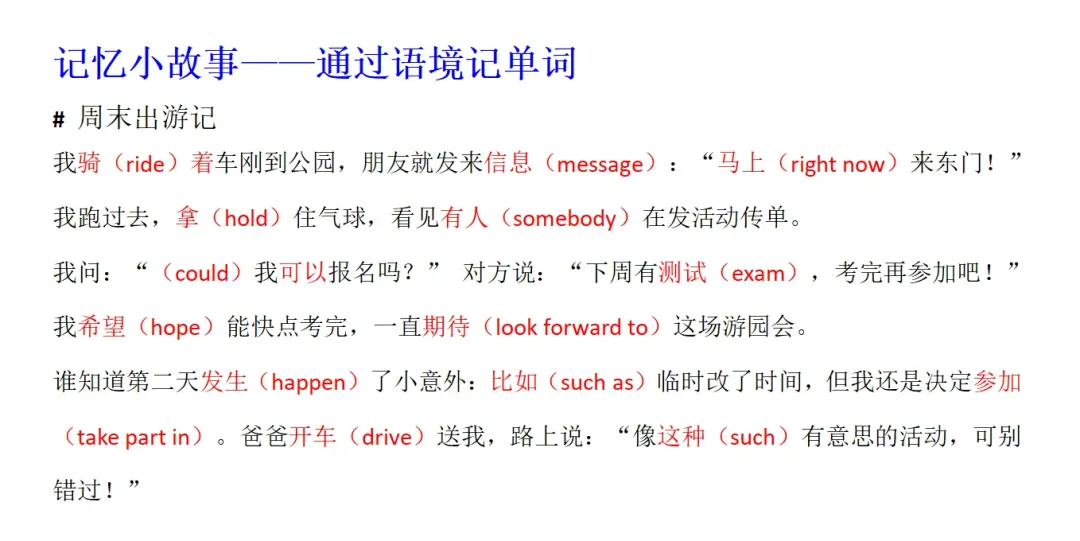 记忆小故事——通过语境记单词

# 周末出游记

我骑（ride）着车刚到公园，朋友就发来信息（message）：“马上（right now）来东门！”

我跑过去，拿（hold）住气球，看见有人（somebody）在发活动传单。

我问：“（could）我可以报名吗？” 对方说：“下周有测试（exam），考完再参加吧！”

我希望（hope）能快点考完，一直期待（look forward to）这场游园会。

谁知道第二天发生（happen）了小意外：比如（such as）临时改了时间，但我还是决定参加（take part in）。爸爸开车（drive）送我，路上说：“像这种（such）有意思的活动，可别错过！”